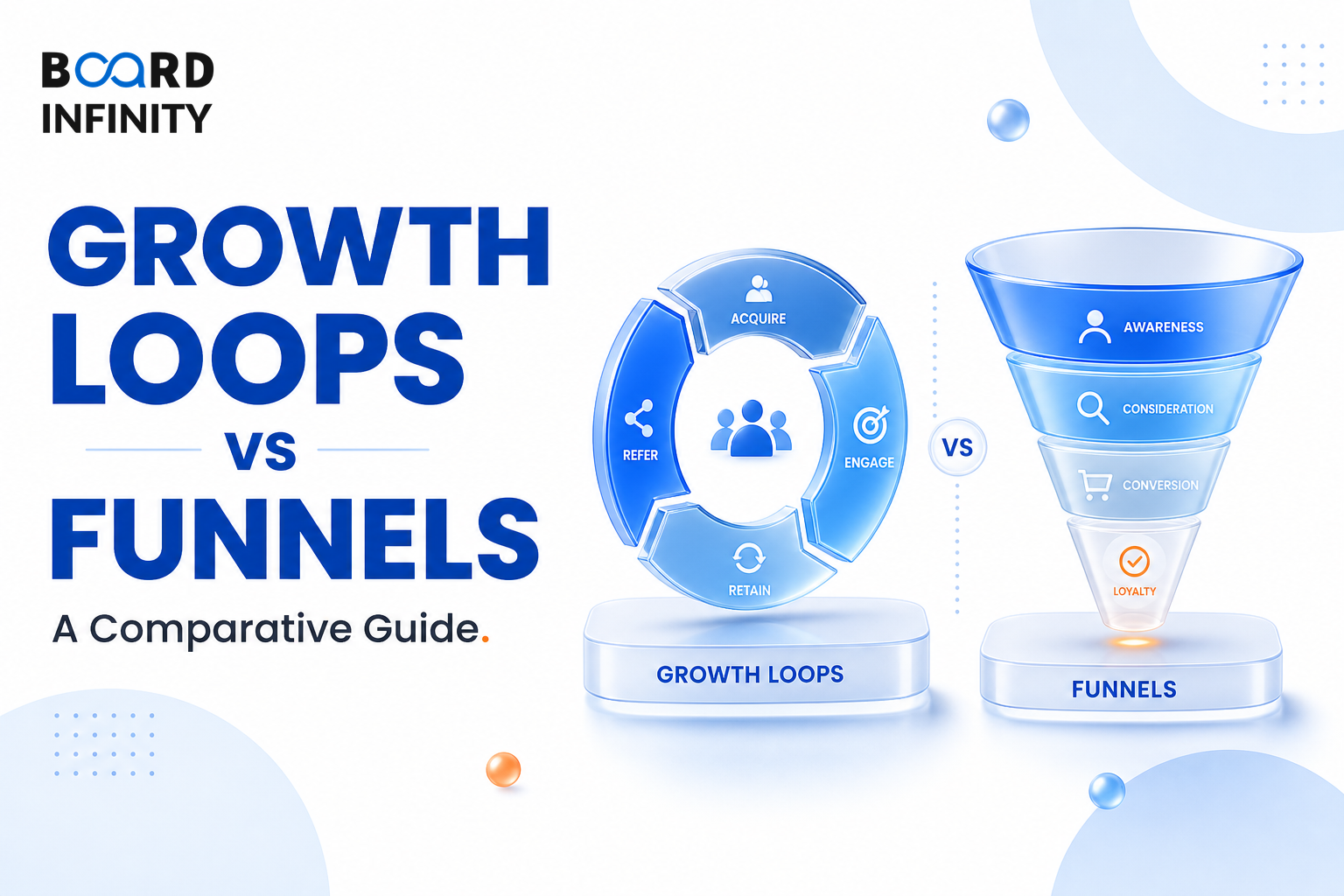 BOARD INFINITY

GROWTH LOOPS VS FUNNELS

A Comparative Guide.

ACQUIRE
ENGAGE
RETAIN
REFER

GROWTH LOOPS

VS

AWARENESS
CONSIDERATION
CONVERSION
LOYALTY

FUNNELS